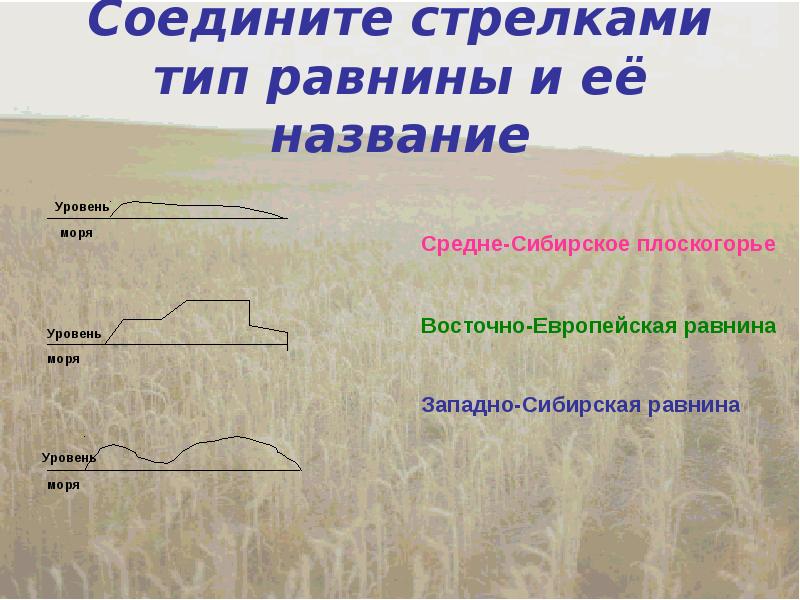 Соедините стрелками тип равнины и её название

Уровень
моря

Уровень
моря

Уровень
моря

Средне-Сибирское плоскогорье

Восточно-Европейская равнина

Западно-Сибирская равнина